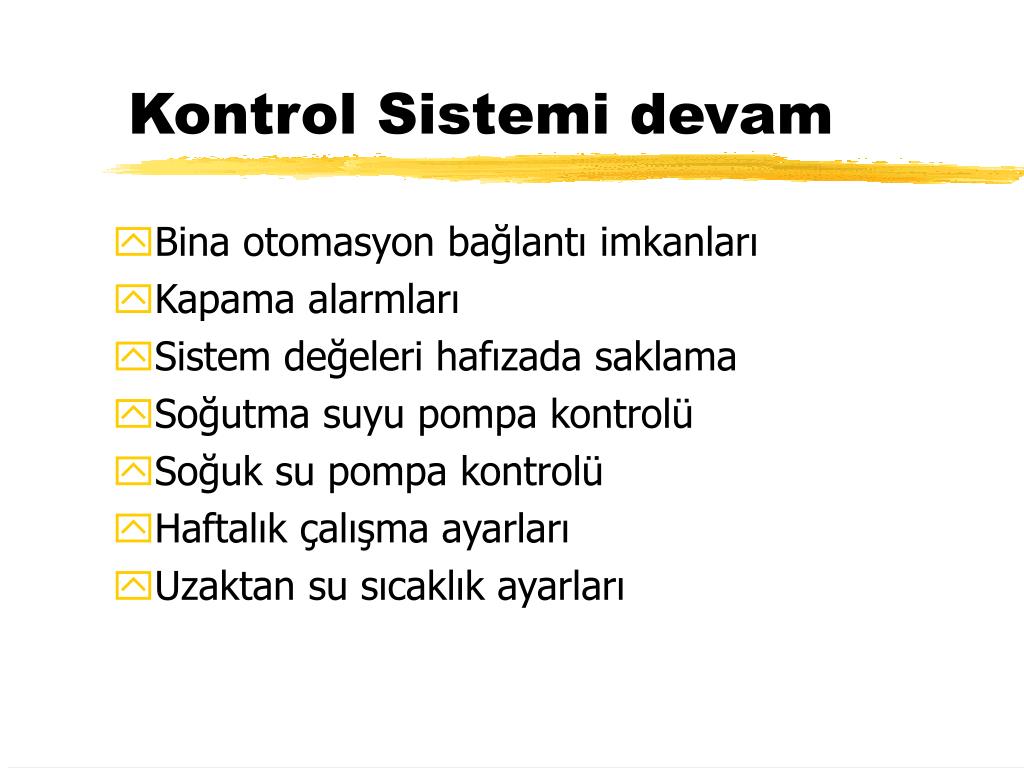 Kontrol Sistemi devam

Bina otomasyon bağlantı imkanları
Kapama alarmları
Sistem değeleri hafızada saklama
Soğutma suyu pompa kontrolü
Soğuk su pompa kontrolü
Haftalık çalışma ayarları
Uzaktan su sıcaklık ayarları